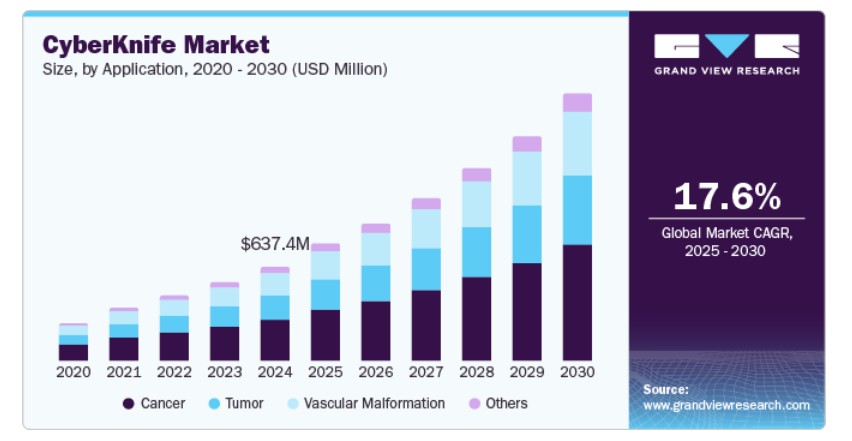 CyberKnife Market
Size, by Application, 2020 - 2030 (USD Million)

$637.4M

2020 2021 2022 2023 2024 2025 2026 2027 2028 2029 2030

Cancer Tumor Vascular Malformation Others

GRAND VIEW RESEARCH

17.6%
Global Market CAGR, 2025 - 2030

Source:
www.grandviewresearch.com